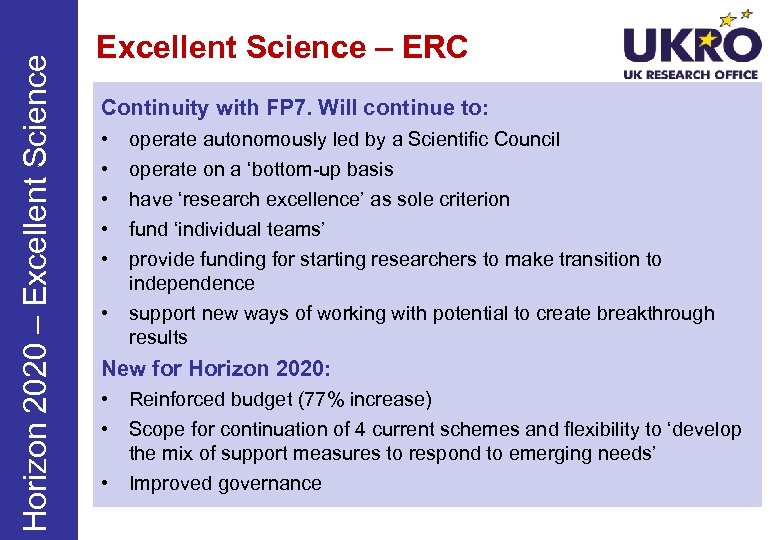 Horizon 2020 – Excellent Science

Excellent Science – ERC

UKRO
UK RESEARCH OFFICE

Continuity with FP7. Will continue to:
• operate autonomously led by a Scientific Council
• operate on a ‘bottom-up basis
• have ‘research excellence’ as sole criterion
• fund ‘individual teams’
• provide funding for starting researchers to make transition to independence
• support new ways of working with potential to create breakthrough results

New for Horizon 2020:
• Reinforced budget (77% increase)
• Scope for continuation of 4 current schemes and flexibility to ‘develop the mix of support measures to respond to emerging needs’
• Improved governance